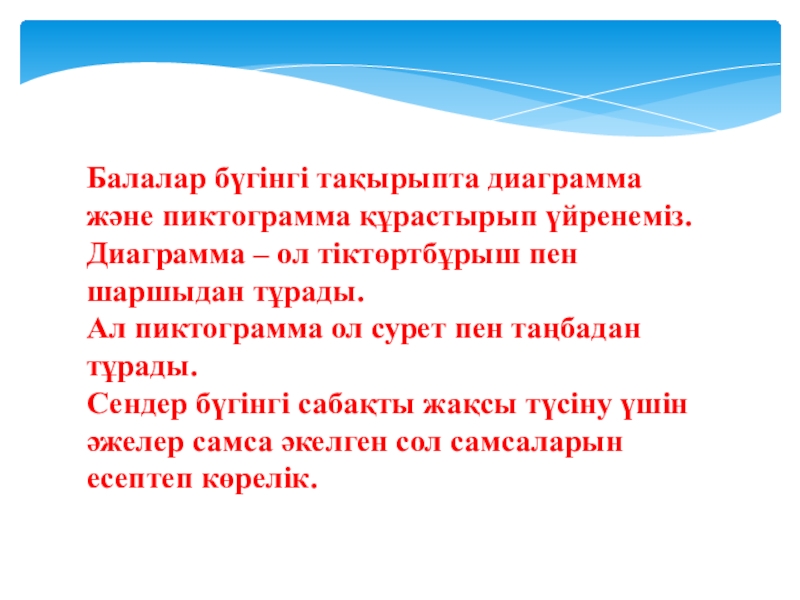 Балалар бүгінгі тақырыпта диаграмма және пиктограмма құрастырып үйренеміз.
Диаграмма – ол тіктөртбұрыш пен шаршыдан тұрады.
Ал пиктограмма ол сурет пен таңбадан тұрады.
Сендер бүгінгі сабақты жақсы түсіну үшін әжелер самса әкелген сол самсаларын есептеп көрелік.